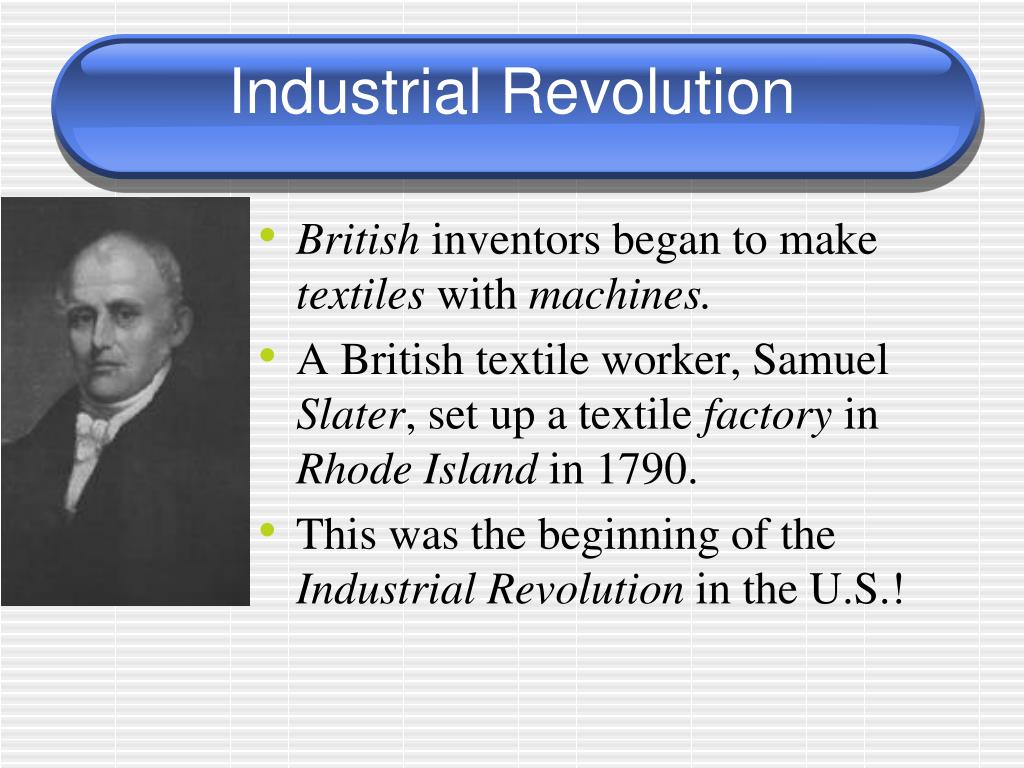 Industrial Revolution

• British inventors began to make textiles with machines.
• A British textile worker, Samuel Slater, set up a textile factory in Rhode Island in 1790.
• This was the beginning of the Industrial Revolution in the U.S.!